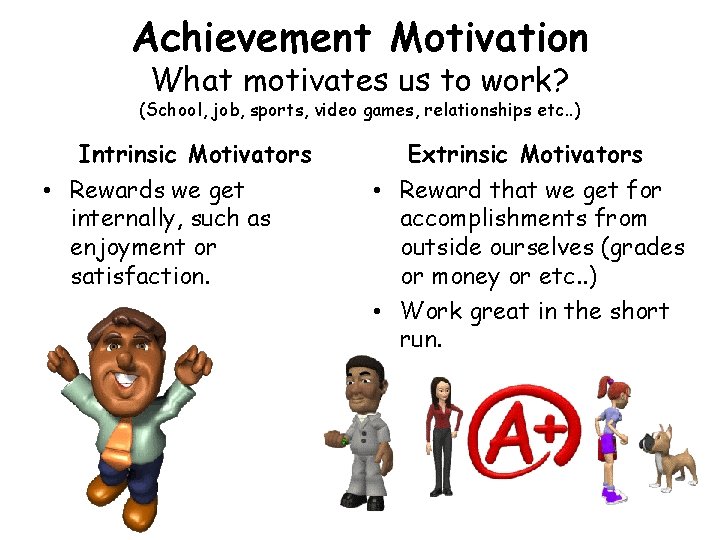 Achievement Motivation
What motivates us to work?
(School, job, sports, video games, relationships etc..)

Intrinsic Motivators
• Rewards we get internally, such as enjoyment or satisfaction.

Extrinsic Motivators
• Reward that we get for accomplishments from outside ourselves (grades or money or etc..)
• Work great in the short run.

A+